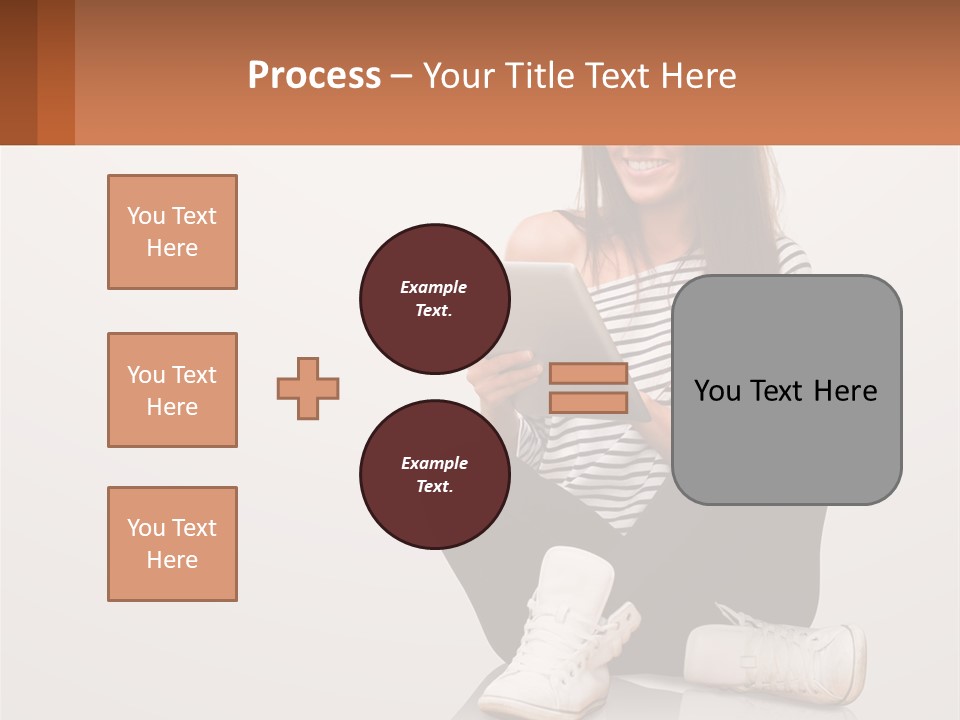 Process – Your Title Text Here

You Text Here

You Text Here

You Text Here

Example Text.

Example Text.

You Text Here